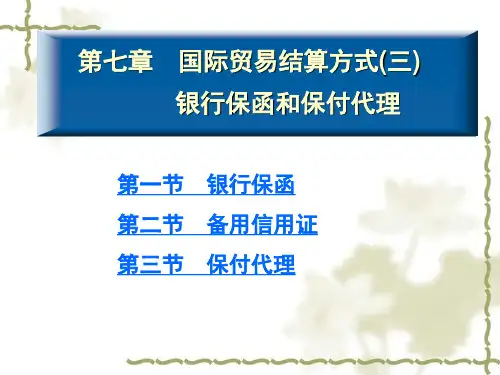 第七章　国际贸易结算方式(三)
银行保函和保付代理

第一节　银行保函

第二节　备用信用证

第三节　保付代理